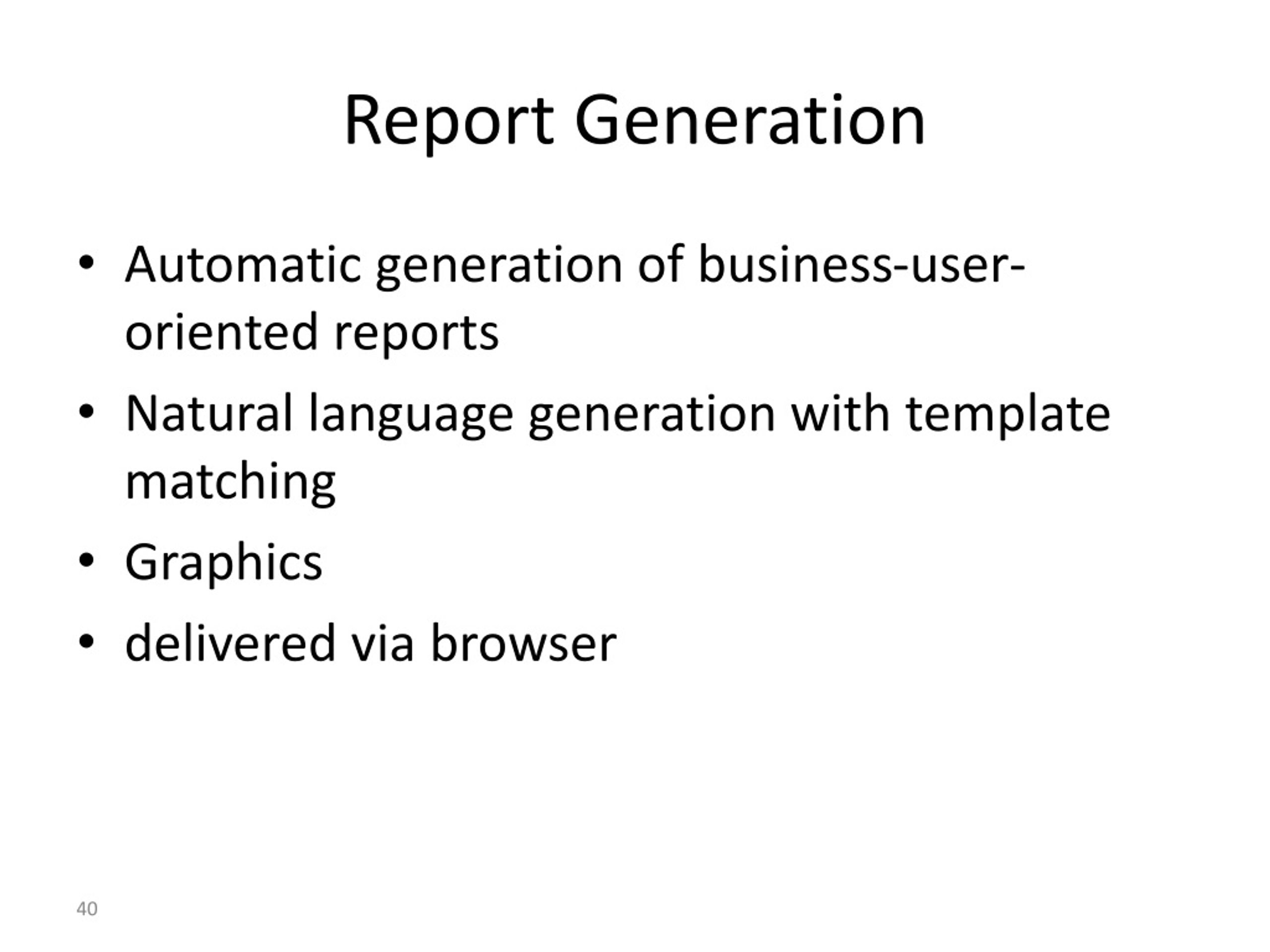 Report Generation

• Automatic generation of business-user-oriented reports
• Natural language generation with template matching
• Graphics
• delivered via browser

40